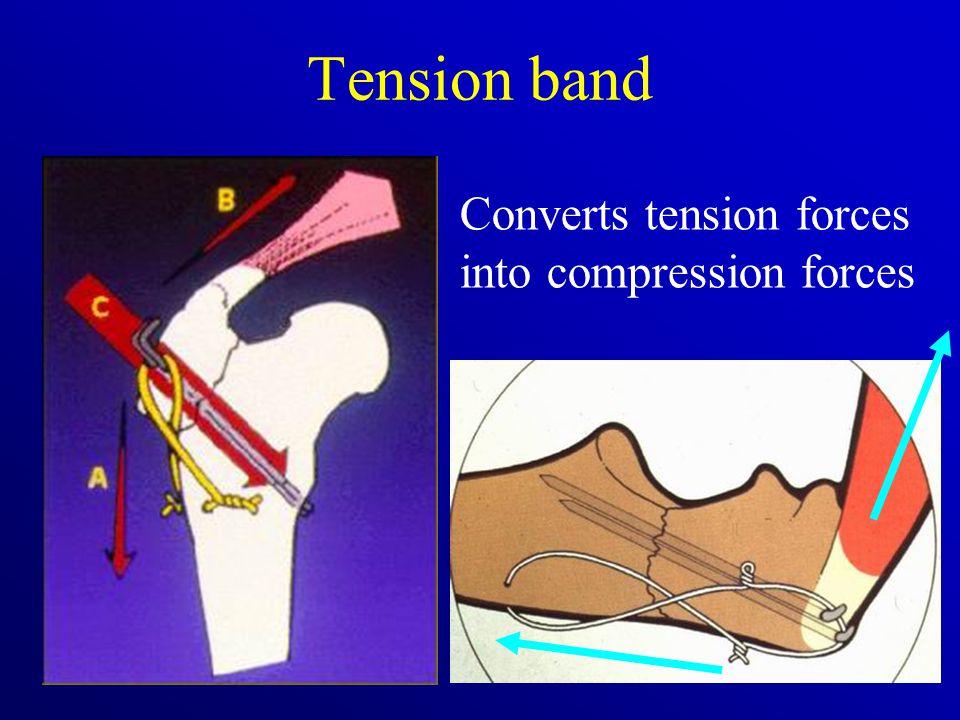 Tension band

B

C

A

Converts tension forces into compression forces